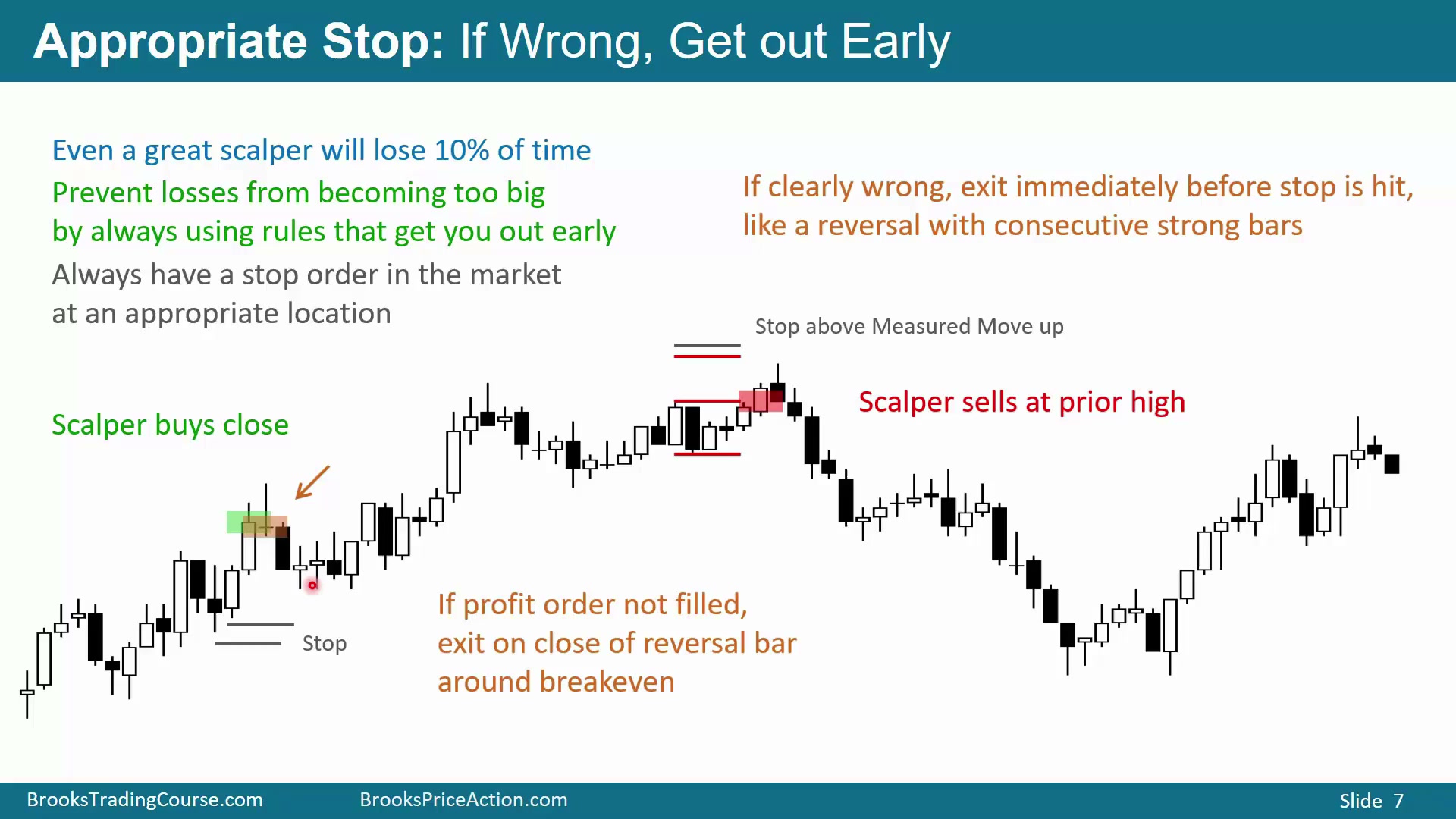 Appropriate Stop: If Wrong, Get out Early

Even a great scalper will lose 10% of time

Prevent losses from becoming too big by always using rules that get you out early

Always have a stop order in the market at an appropriate location

If clearly wrong, exit immediately before stop is hit, like a reversal with consecutive strong bars

Stop above Measured Move up

Scalper sells at prior high

Scalper buys close

Stop

If profit order not filled, exit on close of reversal bar around breakeven

BrooksTradingCourse.com

BrooksPriceAction.com

Slide 7